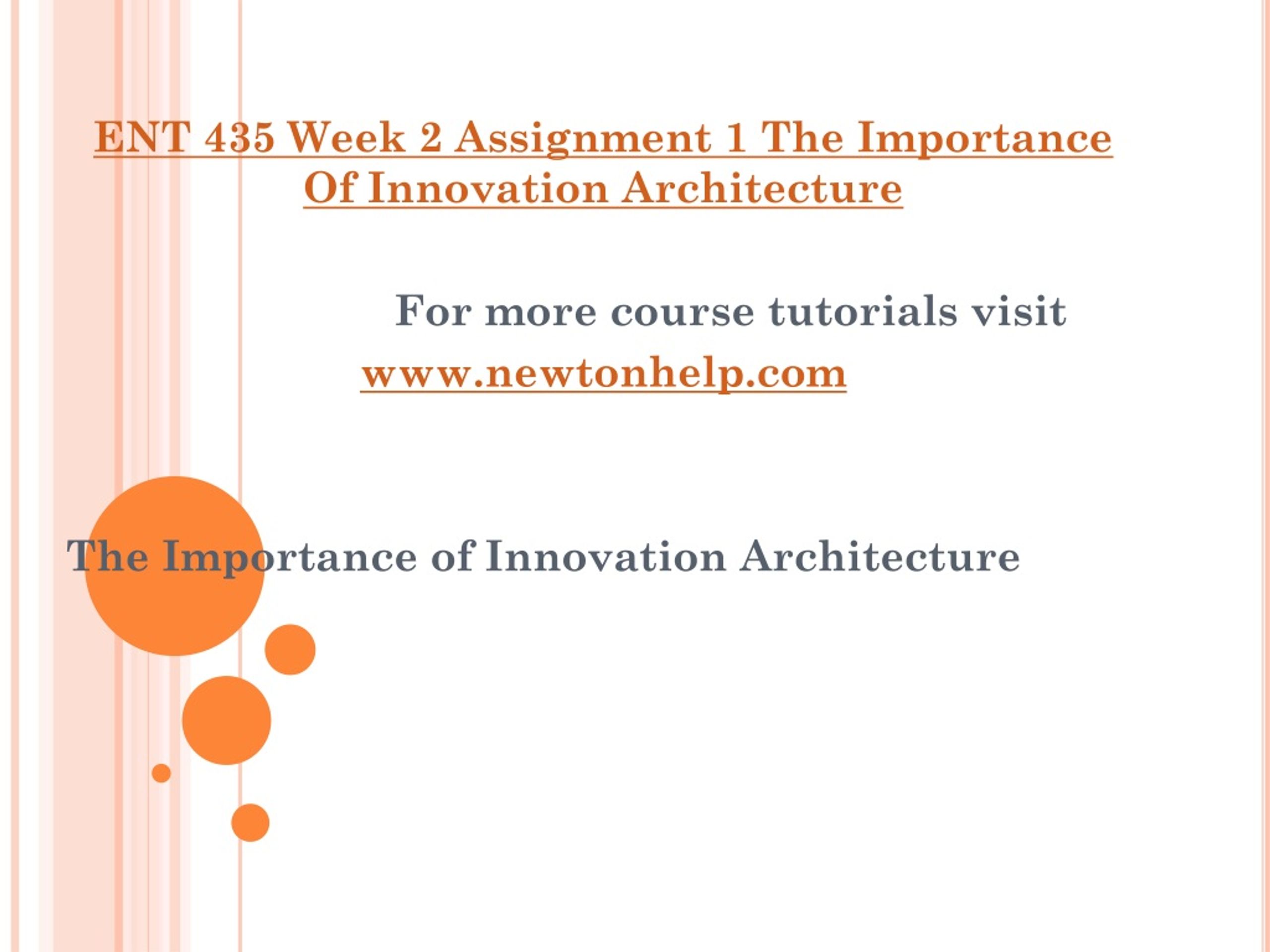 ENT 435 Week 2 Assignment 1 The Importance Of Innovation Architecture

For more course tutorials visit
www.newtonhelp.com

The Importance of Innovation Architecture